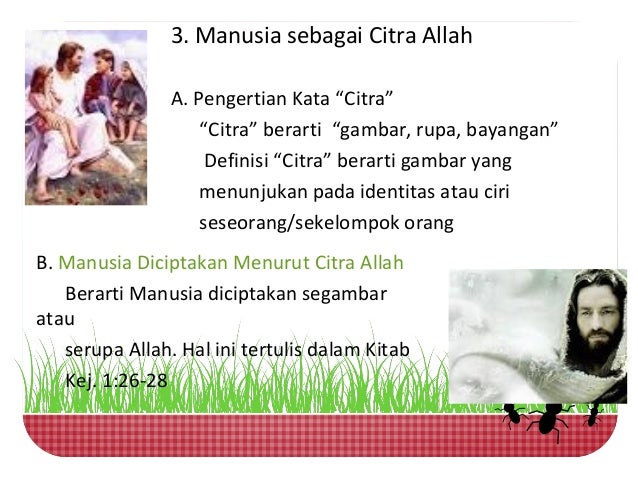 3. Manusia sebagai Citra Allah

A. Pengertian Kata “Citra”

“Citra” berarti “gambar, rupa, bayangan”

Definisi “Citra” berarti gambar yang menunjukan pada identitas atau ciri seseorang/sekelompok orang

B. Manusia Diciptakan Menurut Citra Allah

Berarti Manusia diciptakan segambar atau serupa Allah. Hal ini tertulis dalam Kitab Kej. 1:26-28